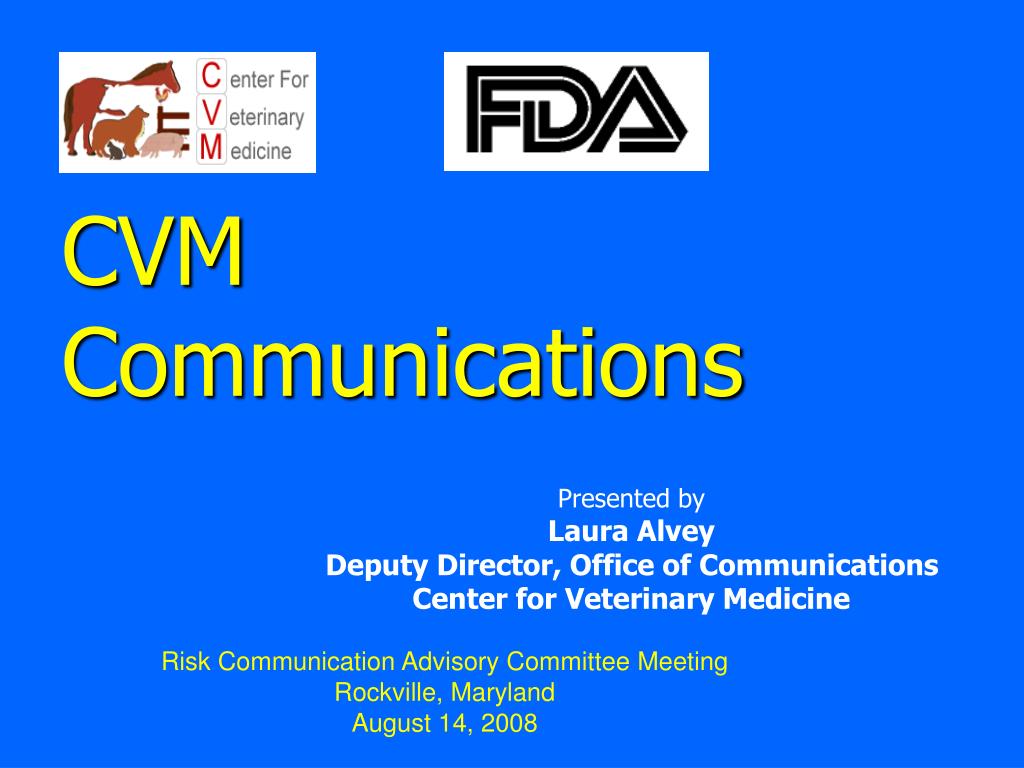 Center For Veterinary Medicine

FDA

CVM Communications

Presented by
Laura Alvey
Deputy Director, Office of Communications
Center for Veterinary Medicine

Risk Communication Advisory Committee Meeting
Rockville, Maryland
August 14, 2008